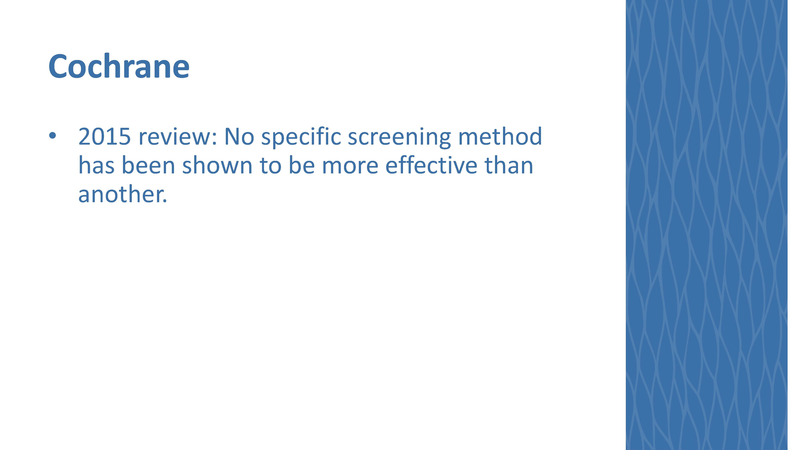 Cochrane

• 2015 review: No specific screening method has been shown to be more effective than another.